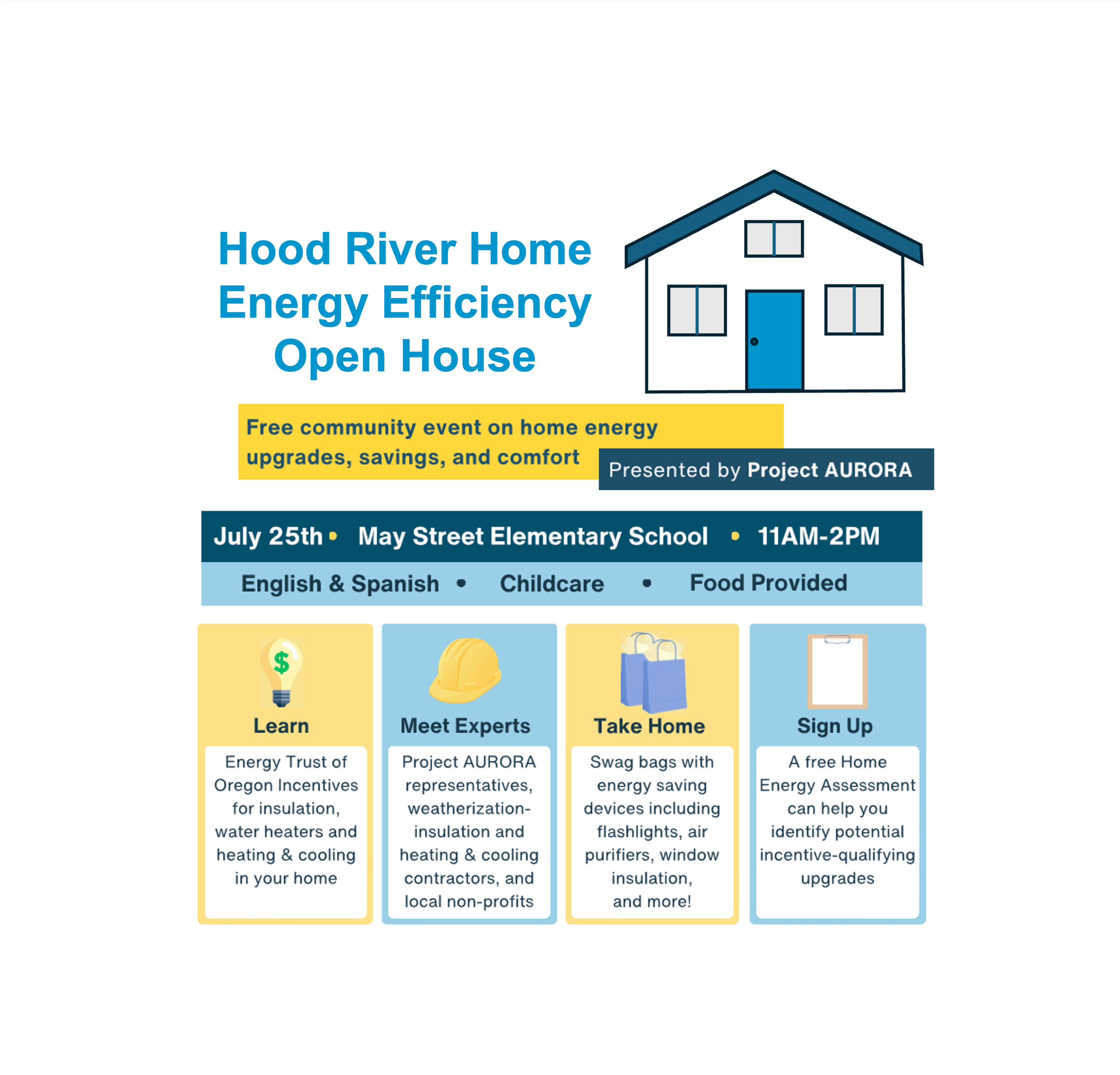 Hood River Home Energy Efficiency Open House

Free community event on home energy upgrades, savings, and comfort

Presented by Project AURORA

July 25th • May Street Elementary School • 11AM-2PM

English & Spanish • Childcare • Food Provided

$

Learn

Energy Trust of Oregon Incentives for insulation, water heaters and heating & cooling in your home

Meet Experts

Project AURORA representatives, weatherization-insulation and heating & cooling contractors, and local non-profits

Take Home

Swag bags with energy saving devices including flashlights, air purifiers, window insulation, and more!

Sign Up

A free Home Energy Assessment can help you identify potential incentive-qualifying upgrades